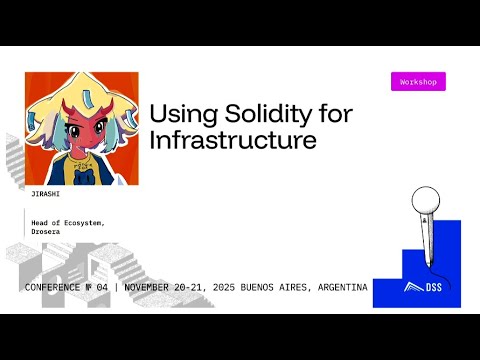 Workshop

Using Solidity for Infrastructure

JIRASHI

Head of Ecosystem, Drosera

CONFERENCE № 04 | NOVEMBER 20-21, 2025 BUENOS AIRES, ARGENTINA

DSS